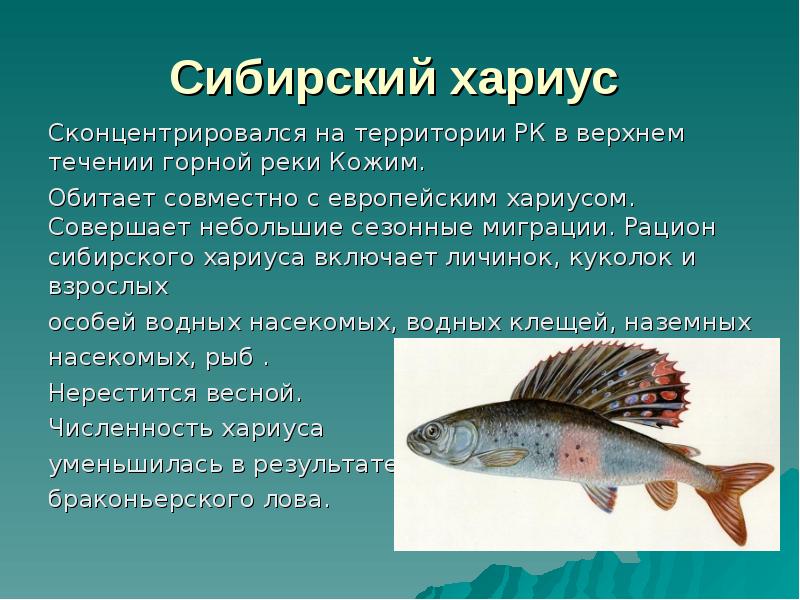 Сибирский хариус

Сконцентрировался на территории РК в верхнем течении горной реки Кожим.

Обитает совместно с европейским хариусом. Совершает небольшие сезонные миграции. Рацион сибирского хариуса включает личинок, куколок и взрослых

особей водных насекомых, водных клещей, наземных насекомых, рыб .

Нерестится весной.

Численность хариуса уменьшилась в результате браконьерского лова.